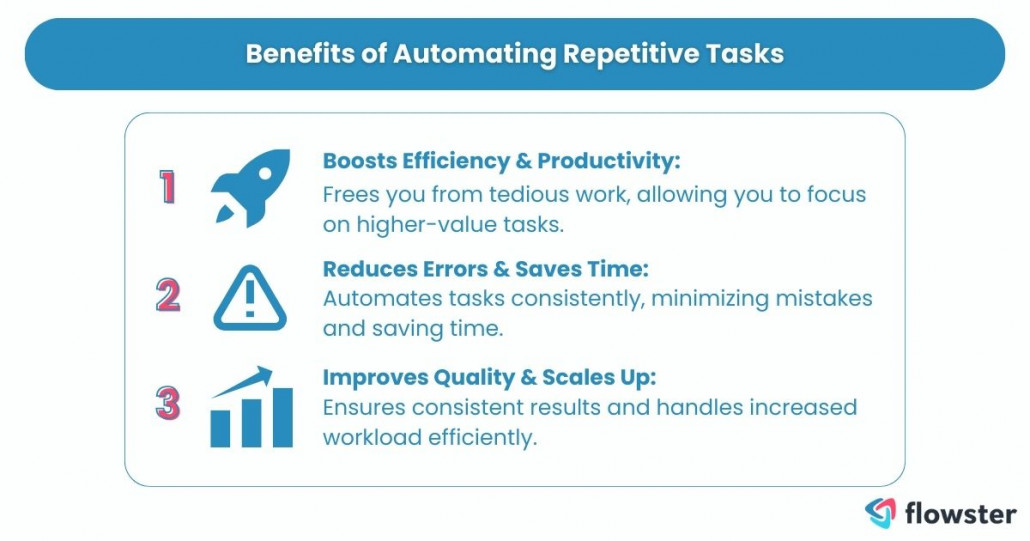 Benefits of Automating Repetitive Tasks

1 Boosts Efficiency & Productivity:
Frees you from tedious work, allowing you to focus on higher-value tasks.

2 Reduces Errors & Saves Time:
Automates tasks consistently, minimizing mistakes and saving time.

3 Improves Quality & Scales Up:
Ensures consistent results and handles increased workload efficiently.

flowster